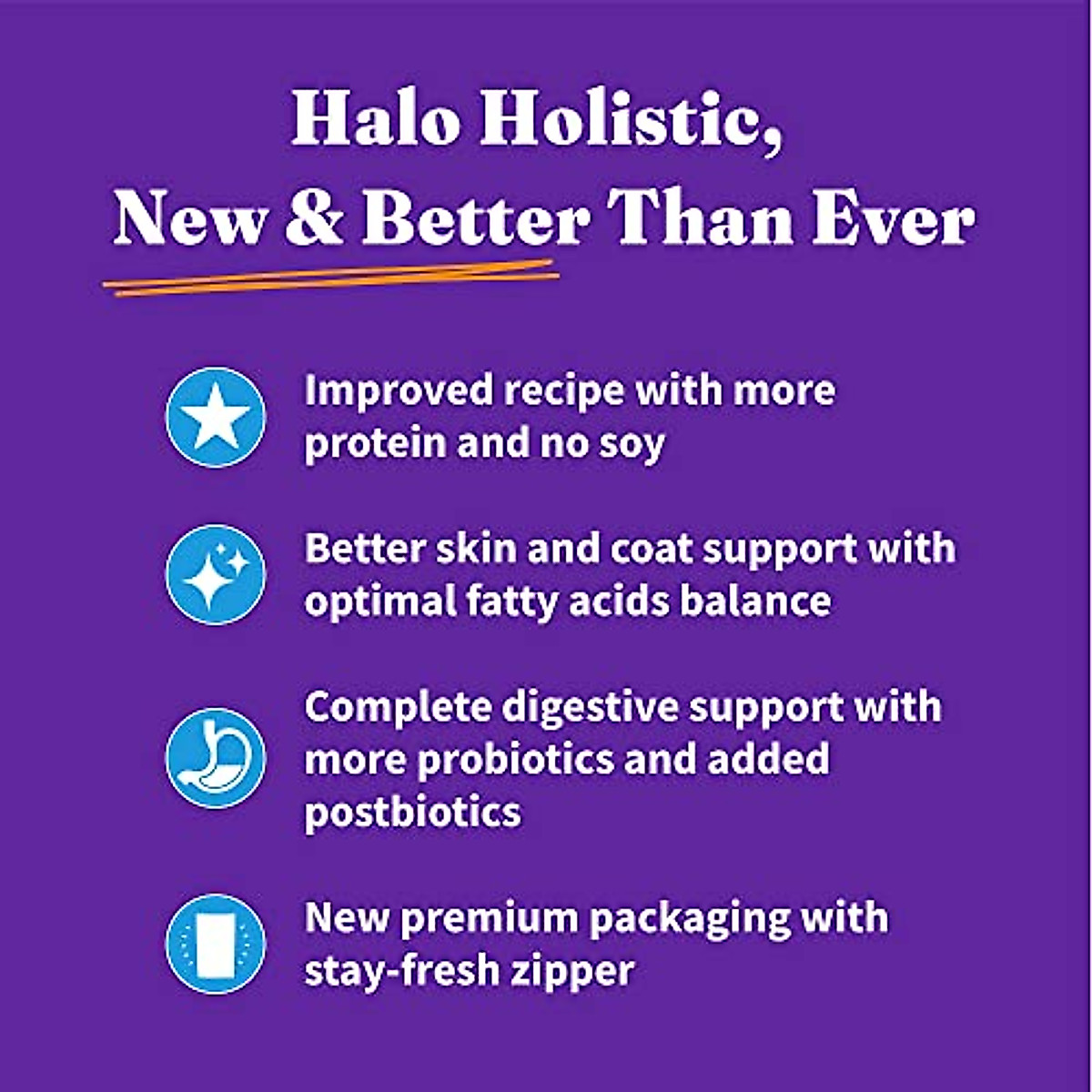 Halo Holistic, New & Better Than Ever

Improved recipe with more protein and no soy

Better skin and coat support with optimal fatty acids balance

Complete digestive support with more probiotics and added postbiotics

New premium packaging with stay-fresh zipper